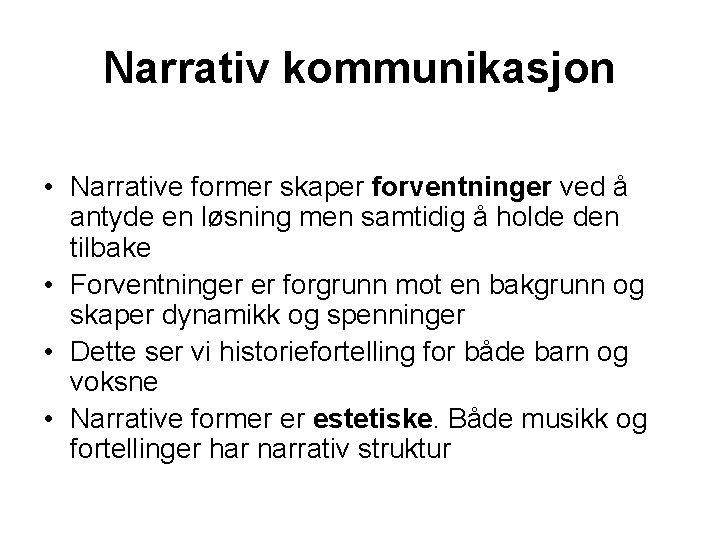 Narrativ kommunikasjon

• Narrative former skaper forventninger ved å antyde en løsning men samtidig å holde den tilbake
• Forventninger er forgrunn mot en bakgrunn og skaper dynamikk og spenninger
• Dette ser vi historiefortelling for både barn og voksne
• Narrative former er estetiske. Både musikk og fortellinger har narrativ struktur